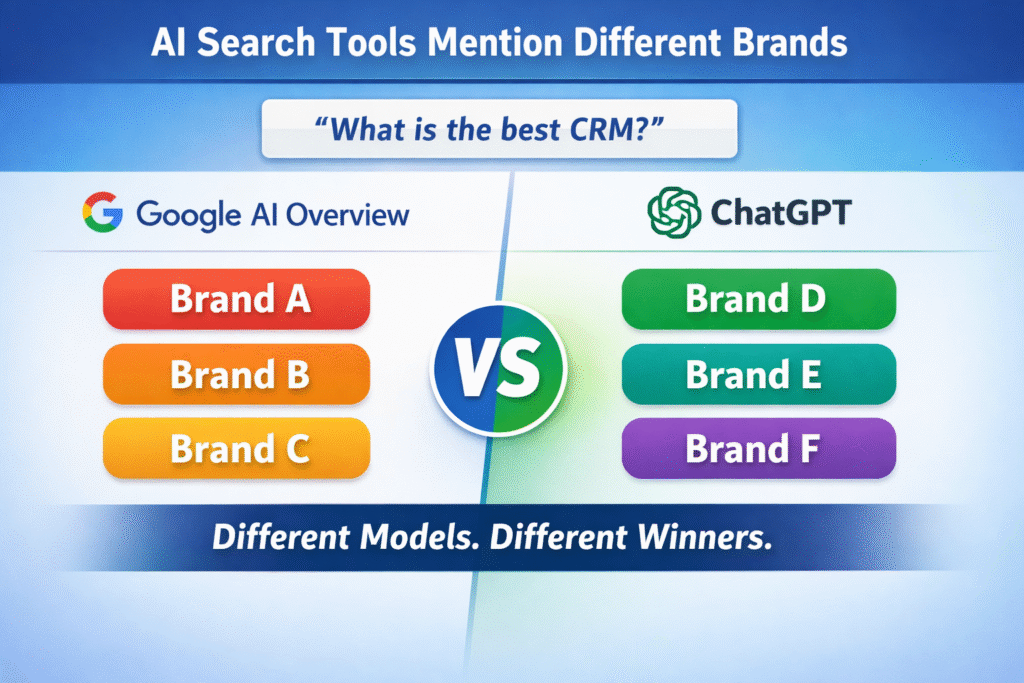 AI Search Tools Mention Different Brands

"What is the best CRM?"

Google AI Overview

Brand A

Brand B

Brand C

VS

ChatGPT

Brand D

Brand E

Brand F

Different Models. Different Winners.